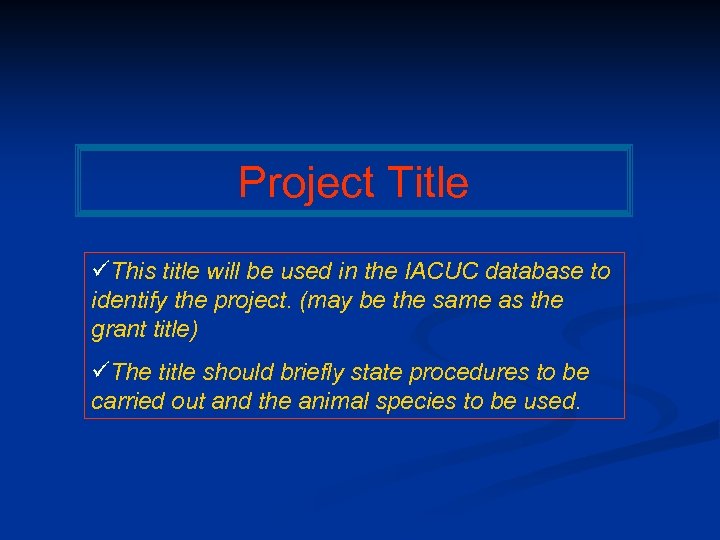 Project Title

✓This title will be used in the IACUC database to identify the project. (may be the same as the grant title)

✓The title should briefly state procedures to be carried out and the animal species to be used.